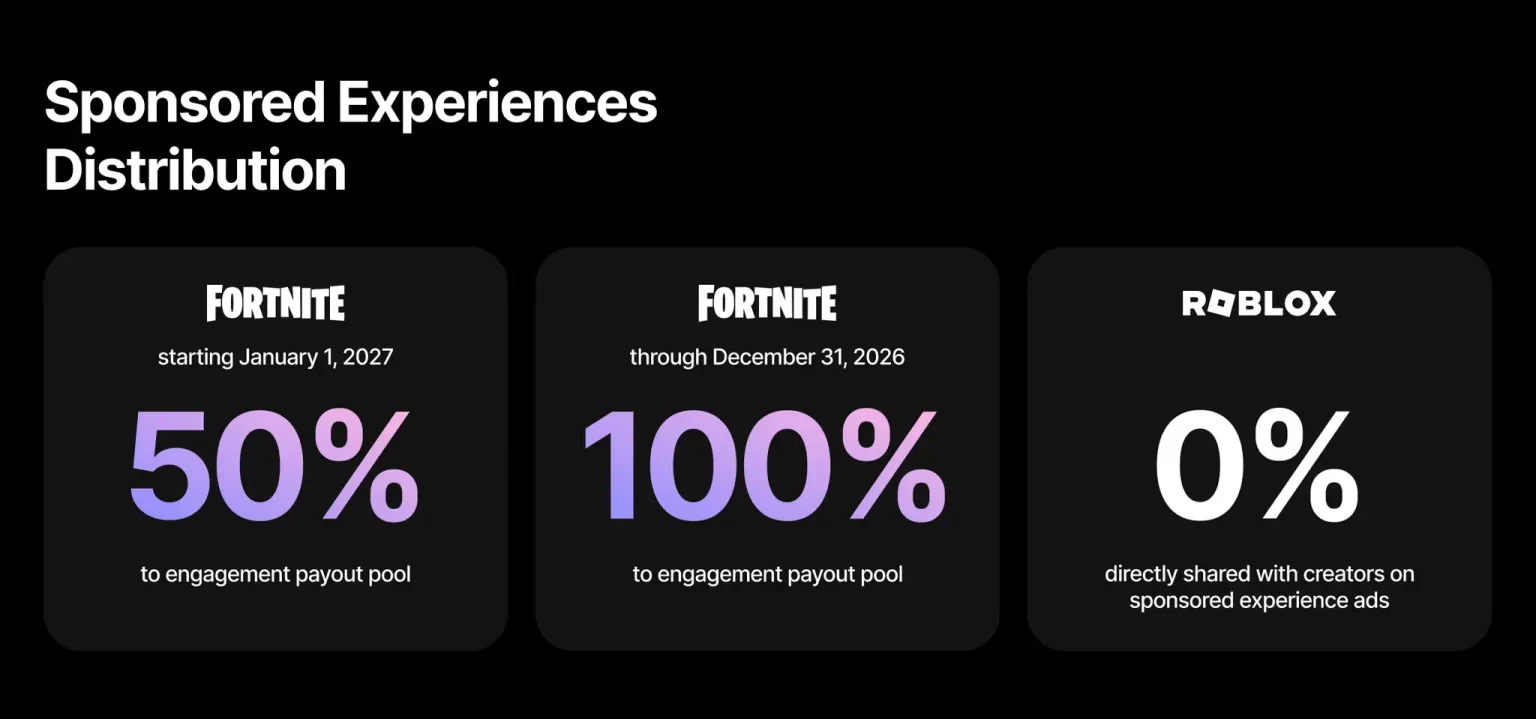 Sponsored Experiences Distribution

FORTNITE

starting January 1, 2027

50%

to engagement payout pool

FORTNITE

through December 31, 2026

100%

to engagement payout pool

ROBLOX

0%

directly shared with creators on sponsored experience ads